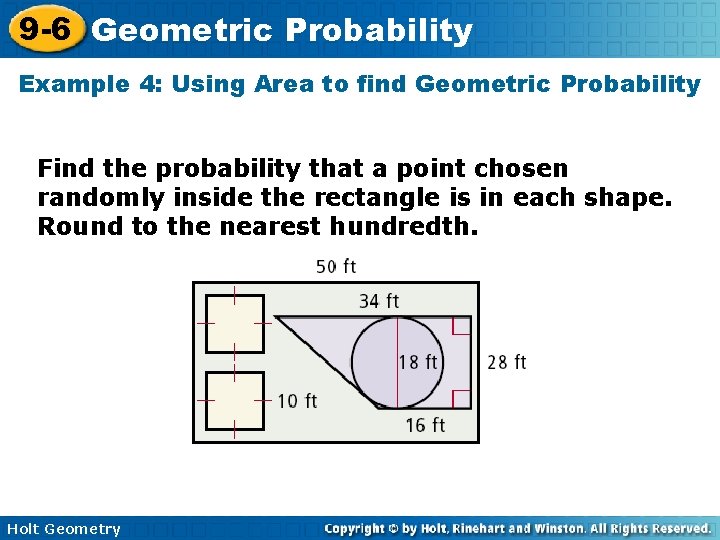 9-6 Geometric Probability

Example 4: Using Area to find Geometric Probability

Find the probability that a point chosen randomly inside the rectangle is in each shape. Round to the nearest hundredth.

50 ft
34 ft
18 ft
28 ft
10 ft
16 ft

Holt Geometry
Copyright © by Holt, Rinehart and Winston. All Rights Reserved.